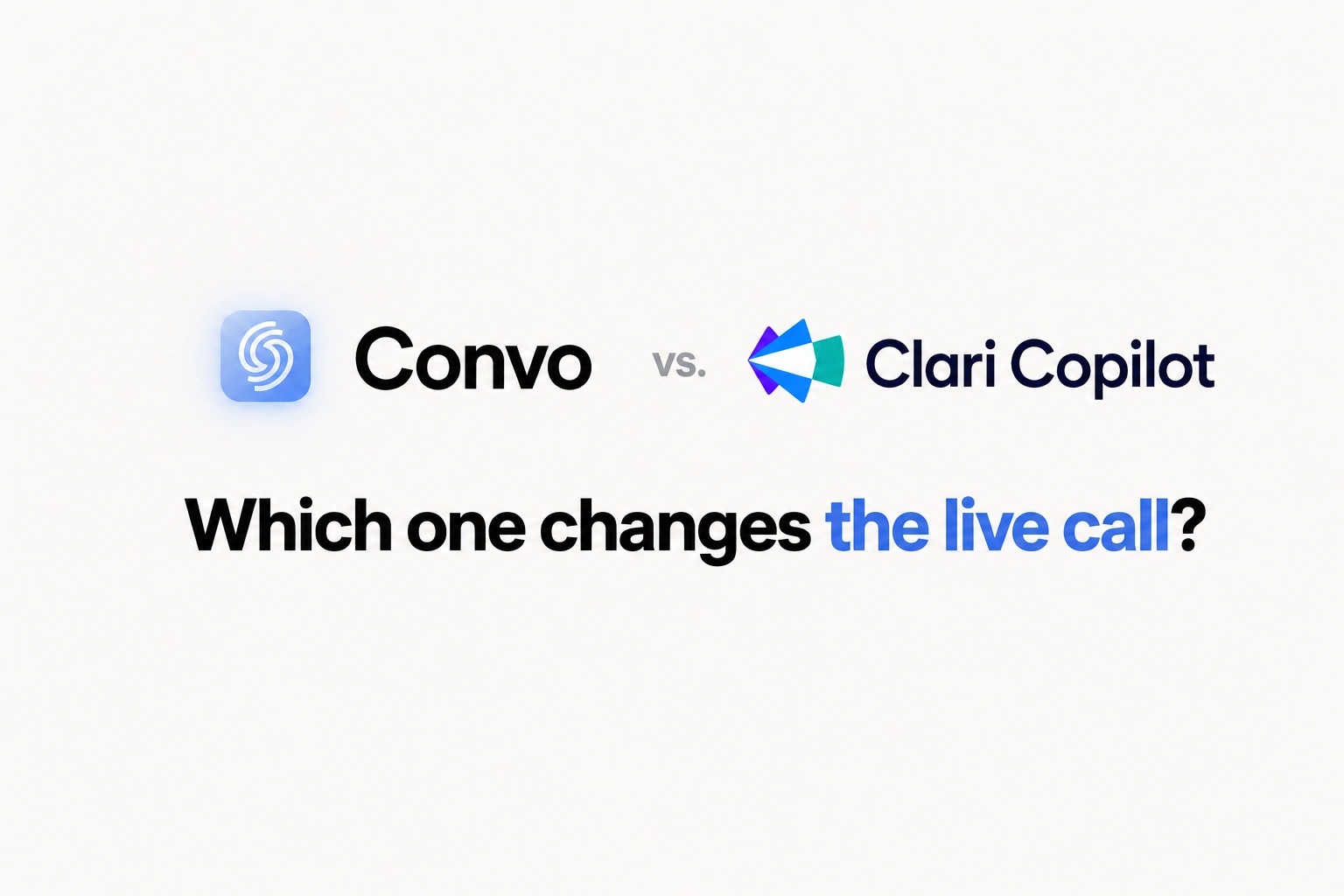 Convo vs. Clari Copilot

Which one changes the live call?